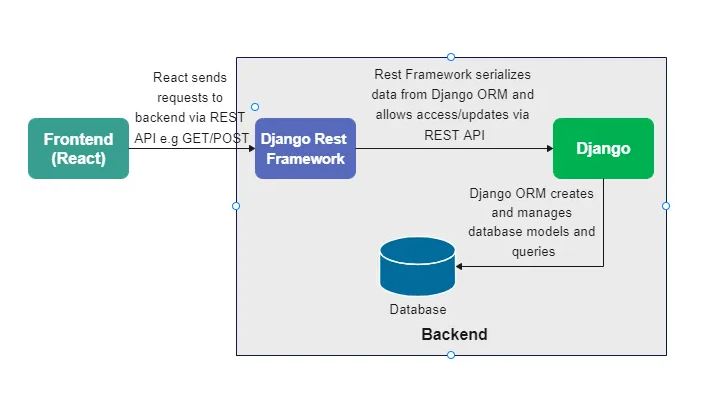 Frontend (React)

React sends requests to backend via REST API e.g GET/POST

Django Rest Framework

Rest Framework serializes data from Django ORM and allows access/updates via REST API

Django

Django ORM creates and manages database models and queries

Database

Backend